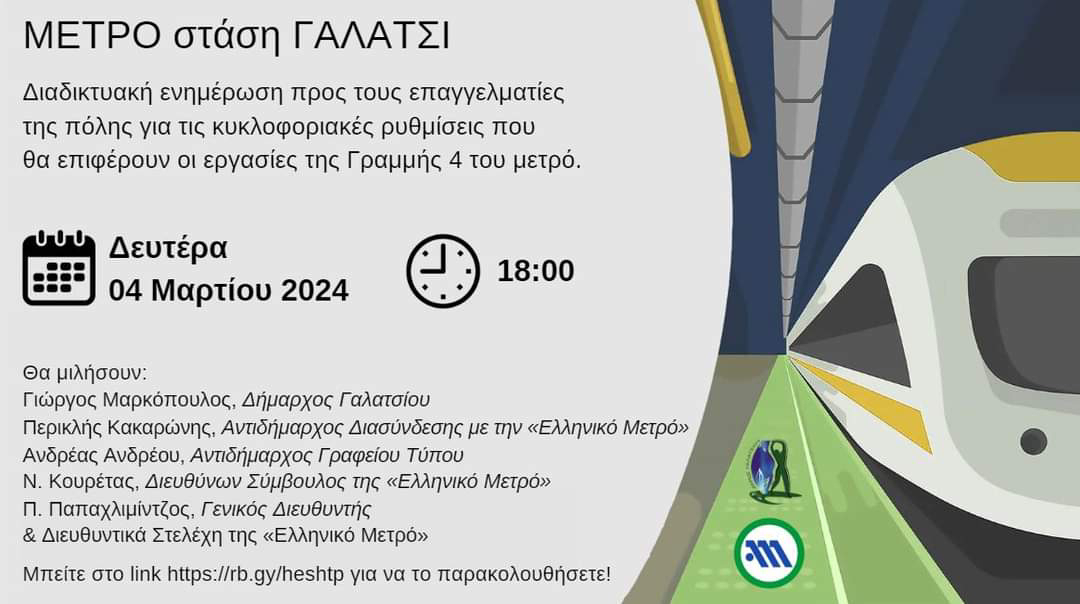 ΜΕΤΡΟ στάση ΓΑΛΑΤΣΙ

Διαδικτυακή ενημέρωση προς τους επαγγελματίες της πόλης για τις κυκλοφοριακές ρυθμίσεις που θα επιφέρουν οι εργασίες της Γραμμής 4 του μετρό.

Δευτέρα
04 Μαρτίου 2024

18:00

Θα μιλήσουν:
Γιώργος Μαρκόπουλος, Δήμαρχος Γαλατσίου
Περικλής Κακαρώνης, Αντιδήμαρχος Διασύνδεσης με την «Ελληνικό Μετρό»
Ανδρέας Ανδρέου, Αντιδήμαρχος Γραφείου Τύπου
Ν. Κουρέτας, Διευθύνων Σύμβουλος της «Ελληνικό Μετρό»
Π. Παπαχλιμίντζος, Γενικός Διευθυντής
& Διευθυντικά Στελέχη της «Ελληνικό Μετρό»

Μπείτε στο link https://rb.gy/heshtp για να το παρακολουθήσετε!